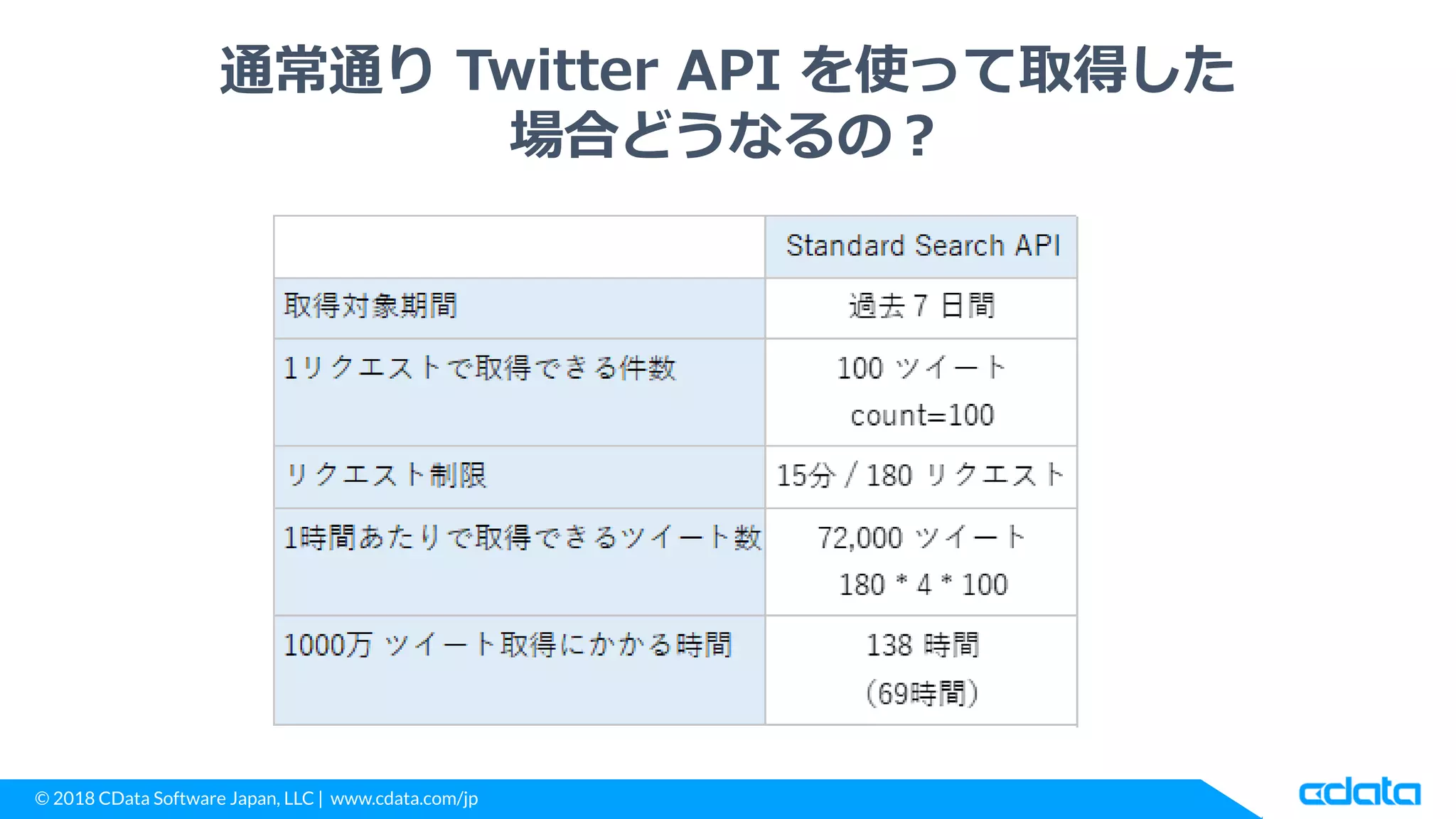 通常通り Twitter API を使って取得した場合どうなるの？

| | Standard Search API |
|---|---|
| 取得対象期間 | 過去 7 日間 |
| 1リクエストで取得できる件数 | 100 ツイート count=100 |
| リクエスト制限 | 15分 / 180 リクエスト |
| 1時間あたりで取得できるツイート数 | 72,000 ツイート 180 * 4 * 100 |
| 1000万 ツイート取得にかかる時間 | 138 時間 (69時間) |

© 2018 CData Software Japan, LLC | www.cdata.com/jp

cdata